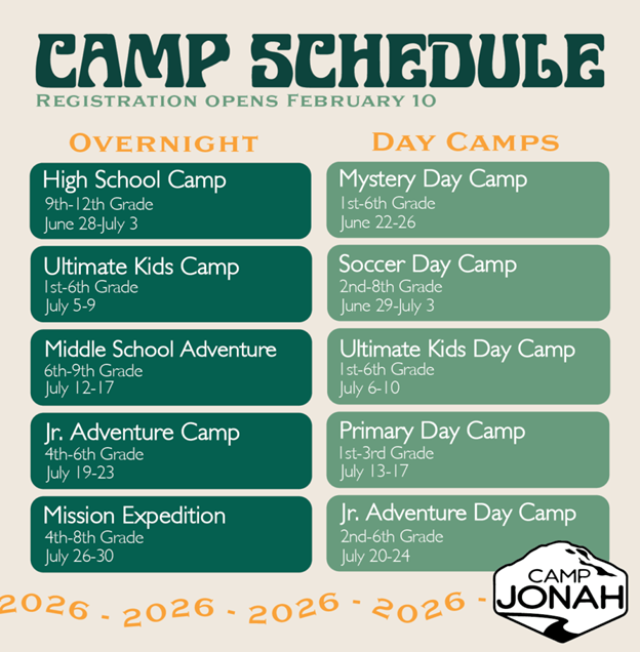 CAMP SCHEDULE
REGISTRATION OPENS FEBRUARY 10

OVERNIGHT

High School Camp
9th-12th Grade
June 28-July 3

Ultimate Kids Camp
1st-6th Grade
July 5-9

Middle School Adventure
6th-9th Grade
July 12-17

Jr. Adventure Camp
4th-6th Grade
July 19-23

Mission Expedition
4th-8th Grade
July 26-30

DAY CAMPS

Mystery Day Camp
1st-6th Grade
June 22-26

Soccer Day Camp
2nd-8th Grade
June 29-July 3

Ultimate Kids Day Camp
1st-6th Grade
July 6-10

Primary Day Camp
1st-3rd Grade
July 13-17

Jr. Adventure Day Camp
2nd-6th Grade
July 20-24

2026 - 2026 - 2026 - 2026 -

CAMP JONAH